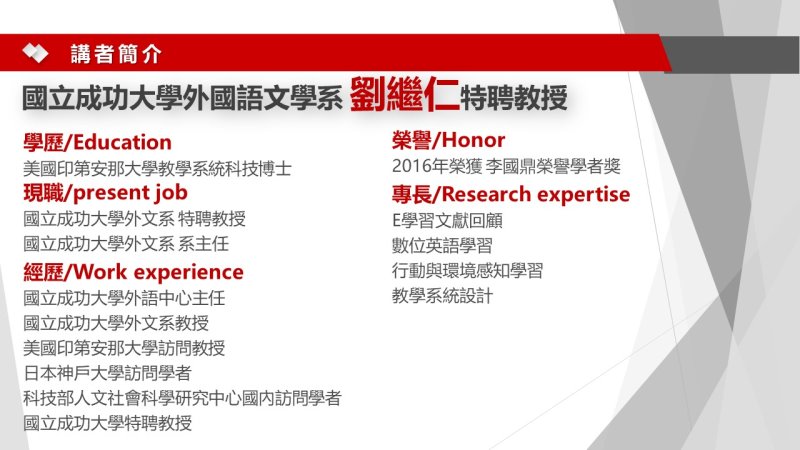 講者簡介

國立成功大學外國語文學系 劉繼仁特聘教授

學歷/Education
美國印第安那大學教學系統科技博士

現職/present job
國立成功大學外文系 特聘教授
國立成功大學外文系 系主任

經歷/Work experience
國立成功大學外語中心主任
國立成功大學外文系教授
美國印第安那大學訪問教授
日本神戶大學訪問學者
科技部人文社會科學研究中心國內訪問學者
國立成功大學特聘教授

榮譽/Honor
2016年榮獲 李國鼎榮譽學者獎

專長/Research expertise
E學習文獻回顧
數位英語學習
行動與環境感知學習
教學系統設計